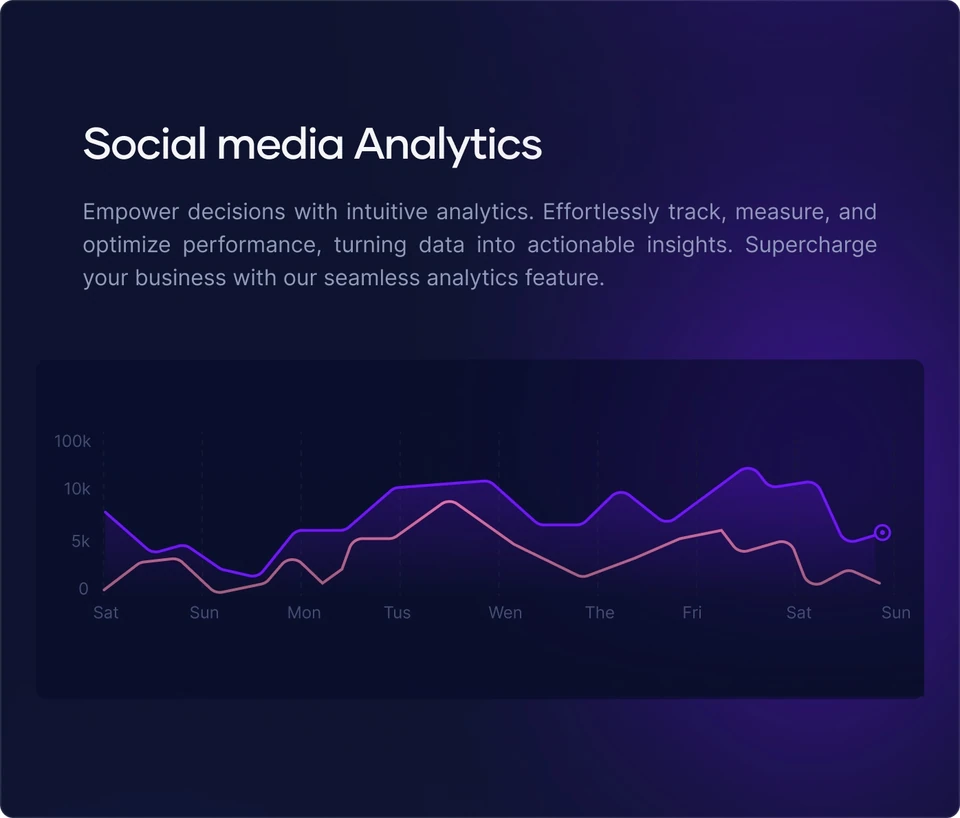 Social media Analytics

Empower decisions with intuitive analytics. Effortlessly track, measure, and optimize performance, turning data into actionable insights. Supercharge your business with our seamless analytics feature.

100k
10k
5k
0
Sat Sun Mon Tus Wen The Fri Sat Sun